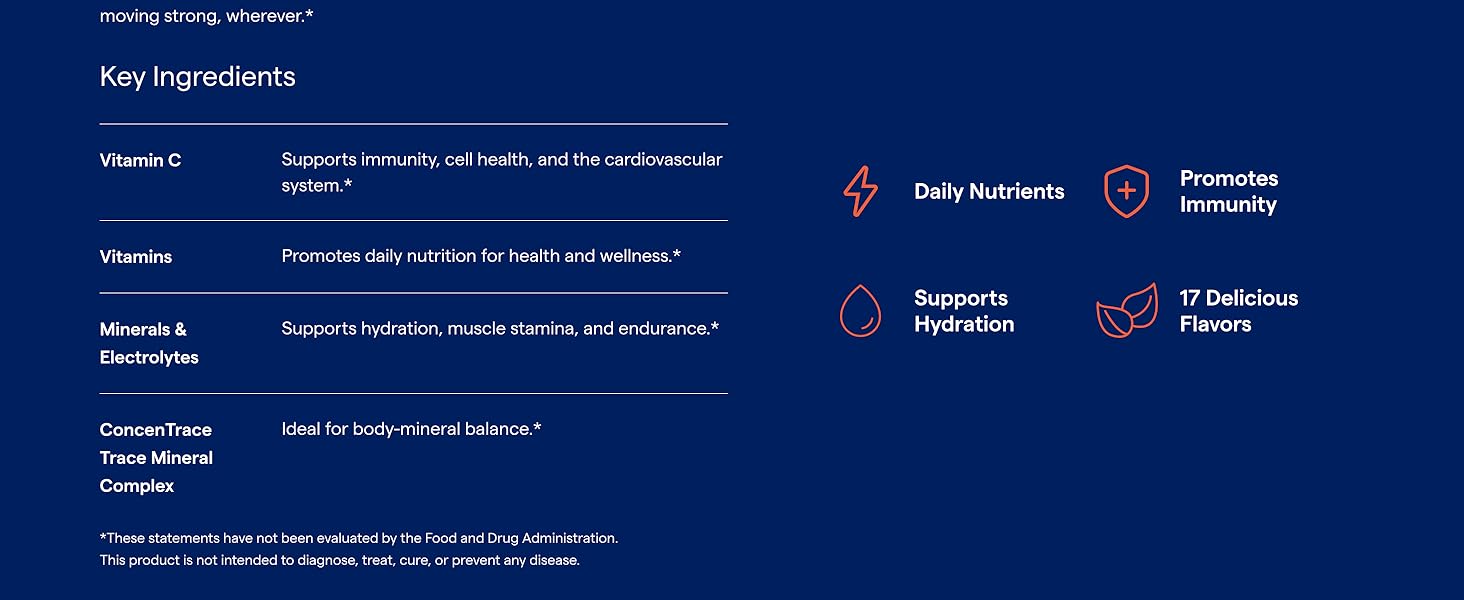 moving strong, wherever.*

Key Ingredients

| | |
|---|---|
| Vitamin C | Supports immunity, cell health, and the cardiovascular system.* |
| Vitamins | Promotes daily nutrition for health and wellness.* |
| Minerals & Electrolytes | Supports hydration, muscle stamina, and endurance.* |
| ConcenTrace Trace Mineral Complex | Ideal for body-mineral balance.* |

*These statements have not been evaluated by the Food and Drug Administration. This product is not intended to diagnose, treat, cure, or prevent any disease.

Daily Nutrients

Promotes Immunity

Supports Hydration

17 Delicious Flavors